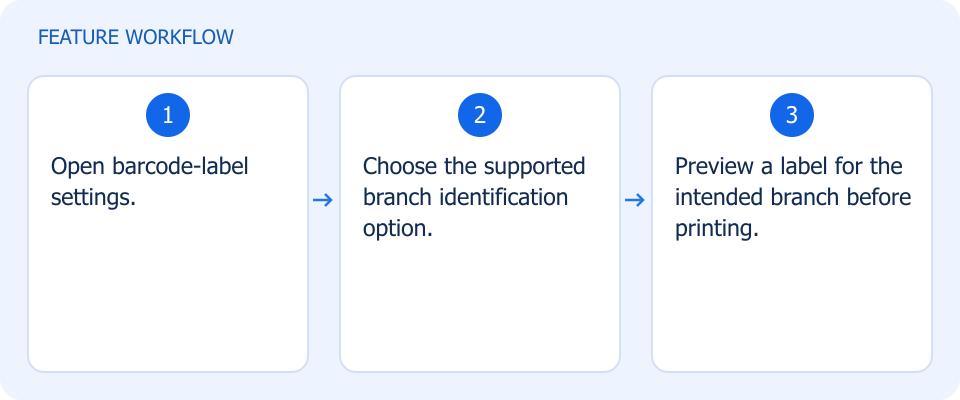 FEATURE WORKFLOW

1

Open barcode-label settings.

→

2

Choose the supported branch identification option.

→

3

Preview a label for the intended branch before printing.